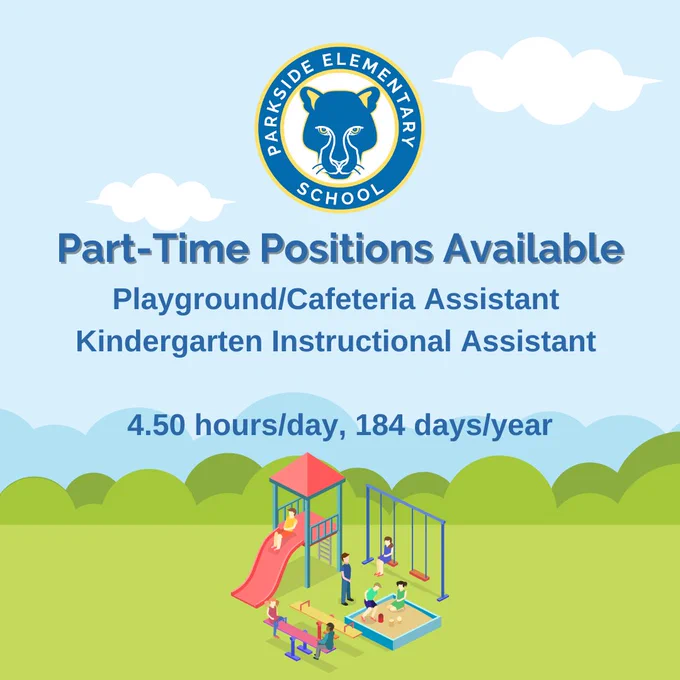 PARKSIDE ELEMENTARY
SCHOOL

Part-Time Positions Available
Playground/Cafeteria Assistant
Kindergarten Instructional Assistant

4.50 hours/day, 184 days/year